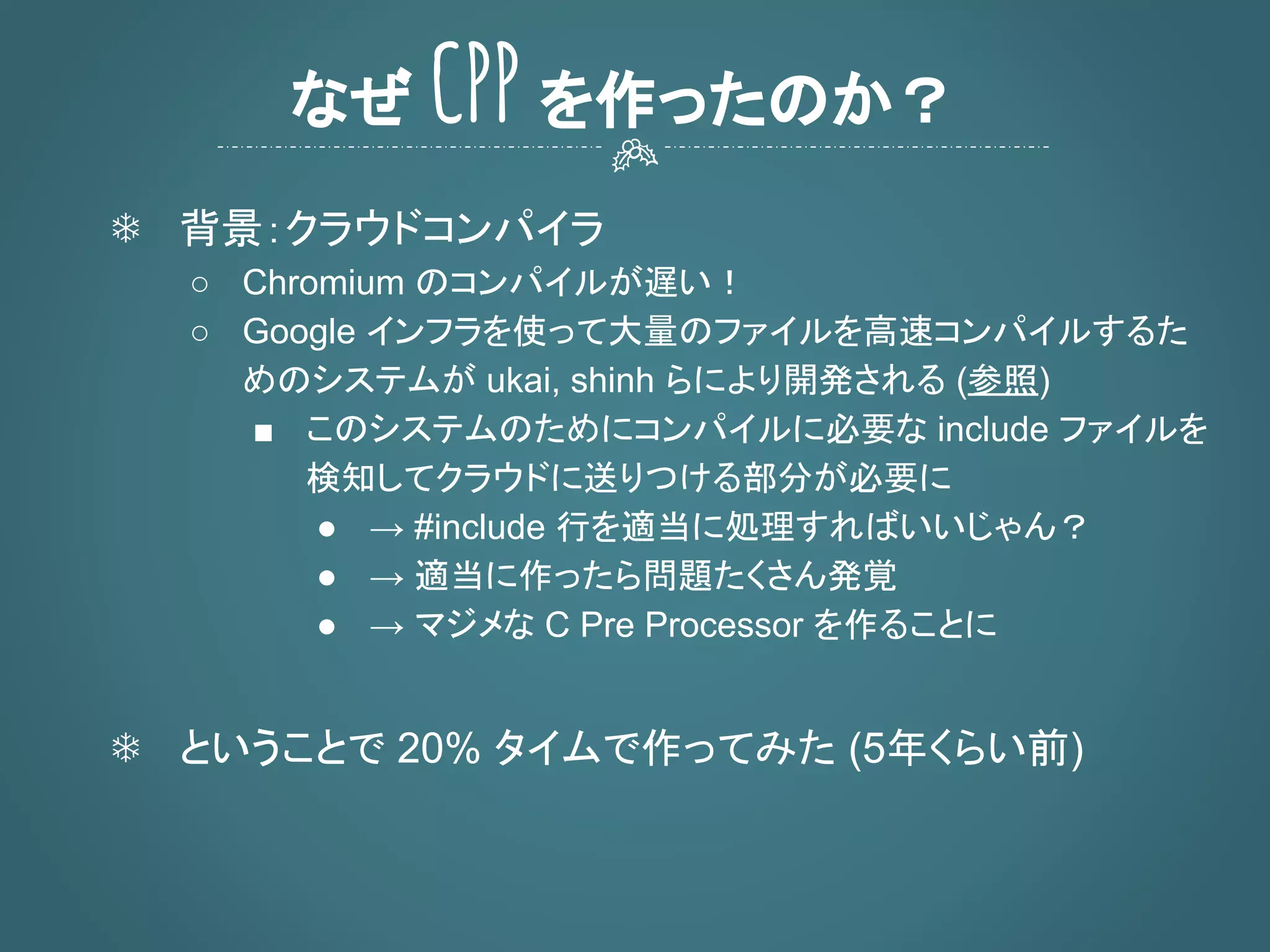 なぜ CPP を作ったのか？

❄ 背景：クラウドコンパイラ
○ Chromium のコンパイルが遅い！
○ Google インフラを使って大量のファイルを高速コンパイルするためのシステムが ukai, shinh らにより開発される (参照)
■ このシステムのためにコンパイルに必要な include ファイルを検知してクラウドに送りつける部分が必要に
● → #include 行を適当に処理すればいいじゃん？
● → 適当に作ったら問題たくさん発覚
● → マジメな C Pre Processor を作ることに

❄ ということで 20% タイムで作ってみた (5年くらい前)